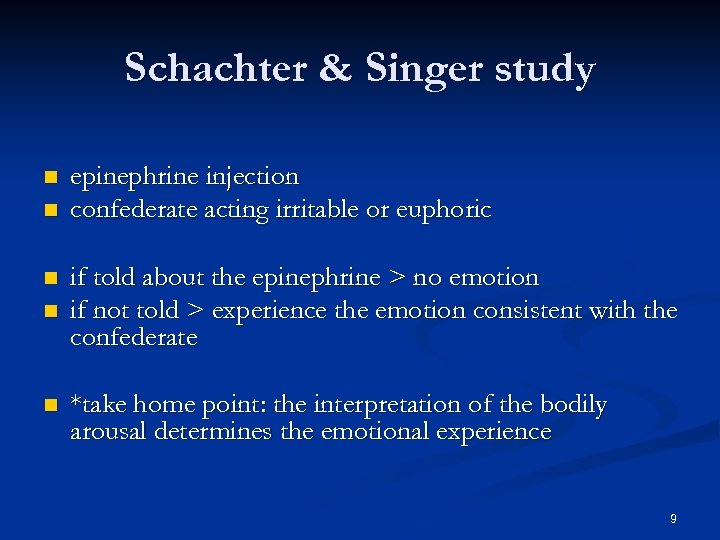 Schachter & Singer study

- epinephrine injection
- confederate acting irritable or euphoric

- if told about the epinephrine > no emotion
- if not told > experience the emotion consistent with the confederate

- *take home point: the interpretation of the bodily arousal determines the emotional experience

9